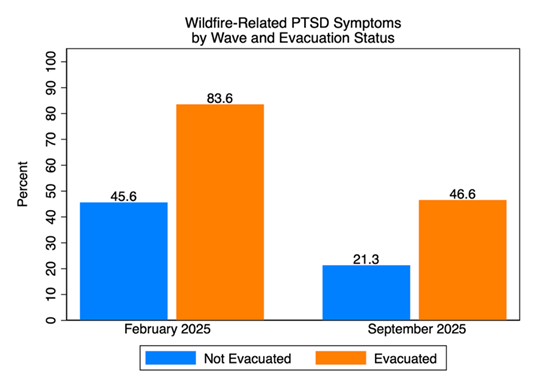 Wildfire-Related PTSD Symptoms
by Wave and Evacuation Status

Percent

100
90
80
70
60
50
40
30
20
10
0

45.6
83.6
21.3
46.6

February 2025
September 2025

Not Evacuated
Evacuated